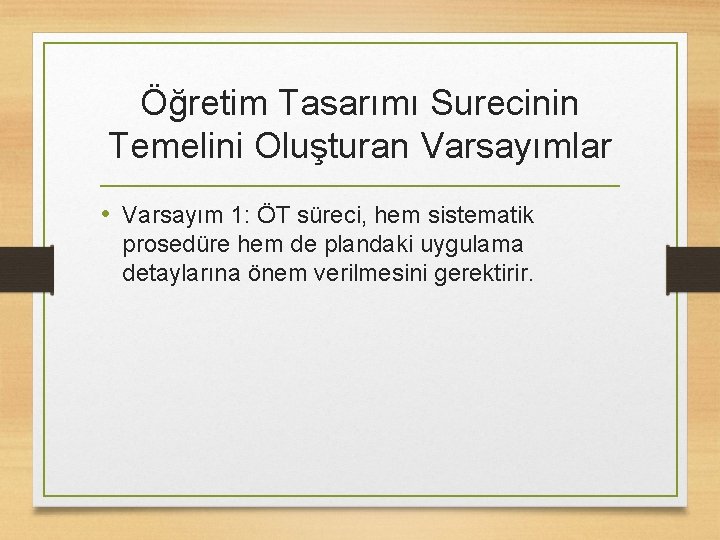 Öğretim Tasarımı Surecinin Temelini Oluşturan Varsayımlar

• Varsayım 1: ÖT süreci, hem sistematik prosedüre hem de plandaki uygulama detaylarına önem verilmesini gerektirir.